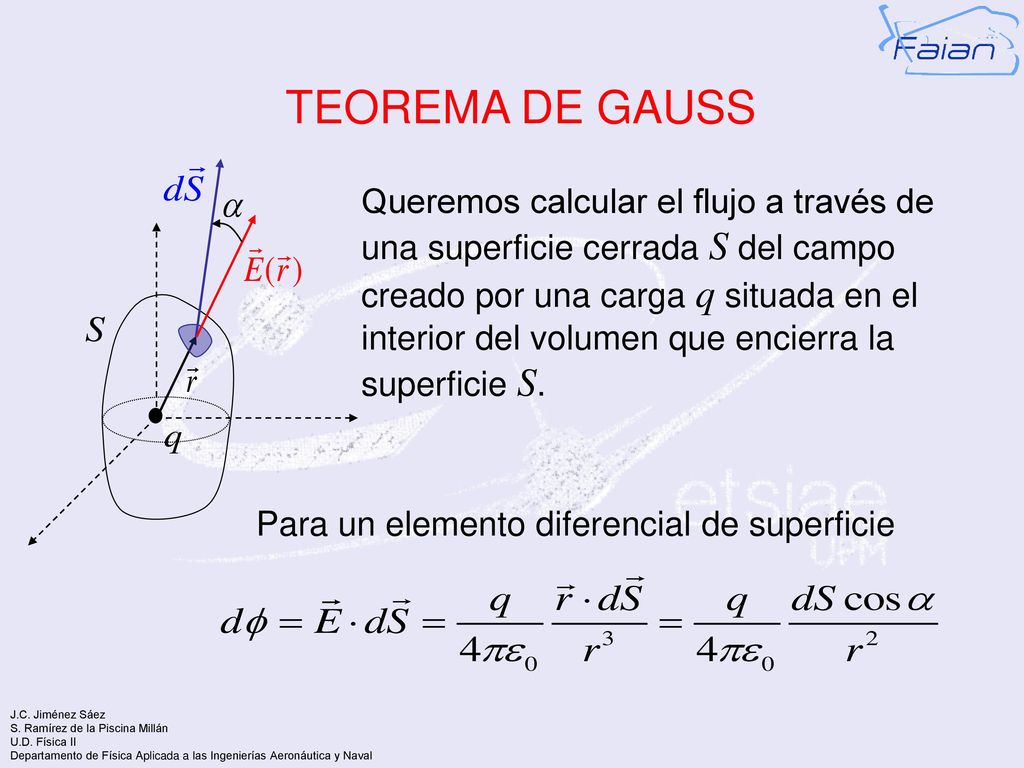 Faian

TEOREMA DE GAUSS

$d\vec{S}$

$\alpha$

$\vec{E}(\vec{r})$

$S$

$\vec{r}$

$q$

Queremos calcular el flujo a través de una superficie cerrada $S$ del campo creado por una carga $q$ situada en el interior del volumen que encierra la superficie $S$.

etsiae UPM

Para un elemento diferencial de superficie

$d\phi = \vec{E} \cdot d\vec{S} = \frac{q}{4\pi\varepsilon_0} \frac{\vec{r} \cdot d\vec{S}}{r^3} = \frac{q}{4\pi\varepsilon_0} \frac{dS \cos\alpha}{r^2}$

J.C. Jiménez Sáez
S. Ramírez de la Piscina Millán
U.D. Física II
Departamento de Física Aplicada a las Ingenierías Aeronáutica y Naval